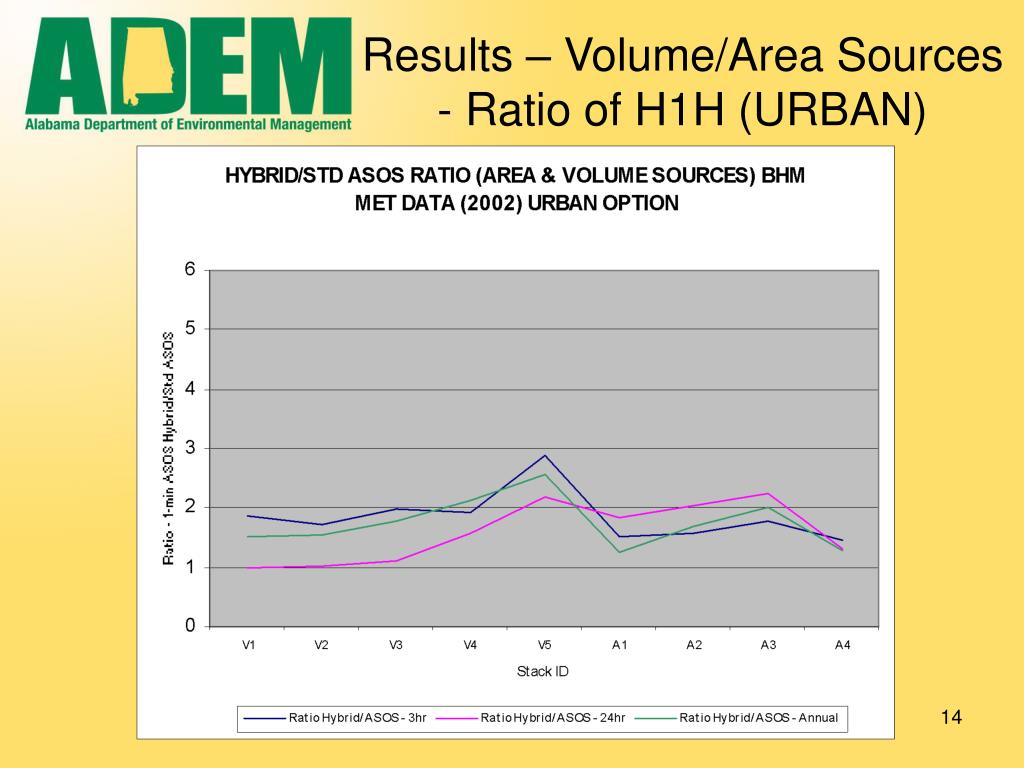 ADEM
Alabama Department of Environmental Management

Results – Volume/Area Sources - Ratio of H1H (URBAN)

HYBRID/STD ASOS RATIO (AREA & VOLUME SOURCES) BHM MET DATA (2002) URBAN OPTION

Ratio - 1-min ASOS Hybrid/Std ASOS

6
5
4
3
2
1
0

V1 V2 V3 V4 V5 A1 A2 A3 A4

Stack ID

Ratio Hybrid/ASOS - 3hr
Ratio Hybrid/ASOS - 24hr
Ratio Hybrid/ASOS - Annual

14